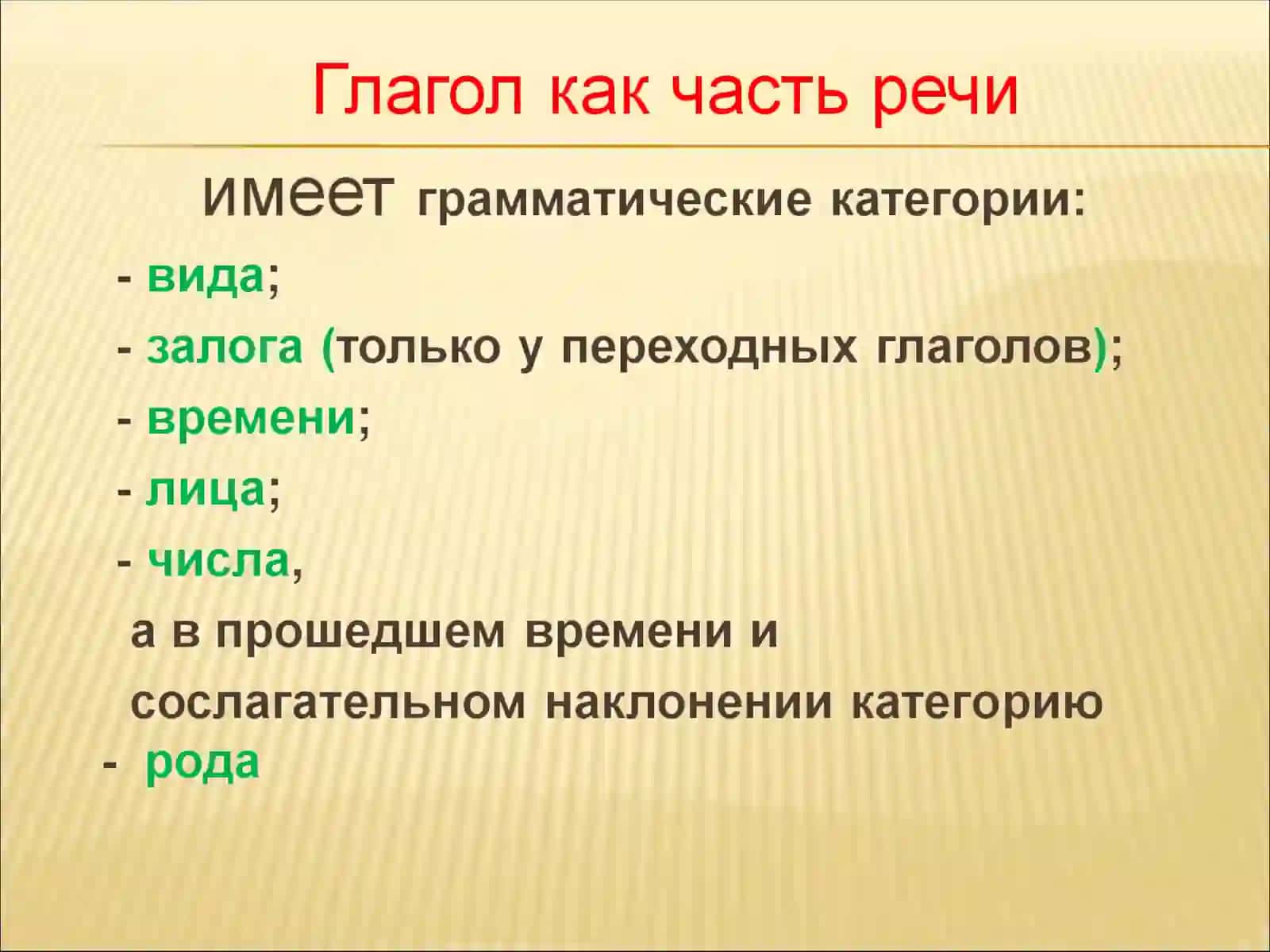 Глагол как часть речи

имеет грамматические категории:

- вида;

- залога (только у переходных глаголов);

- времени;

- лица;

- числа,

а в прошедшем времени и сослагательном наклонении категорию

- рода